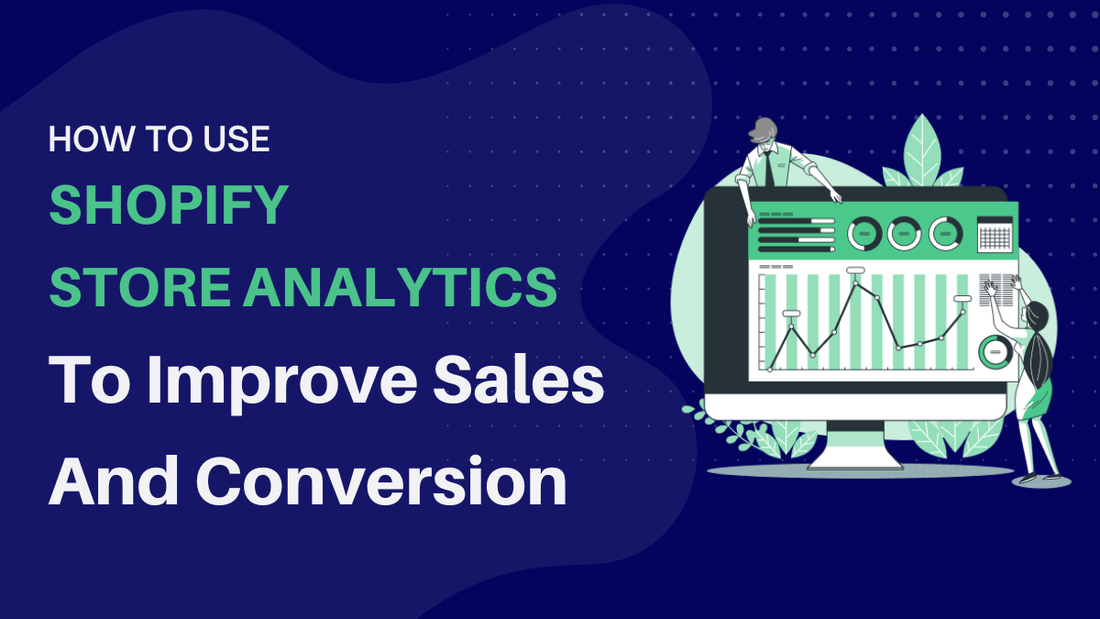 HOW TO USE
SHOPIFY
STORE ANALYTICS
To Improve Sales
And Conversion